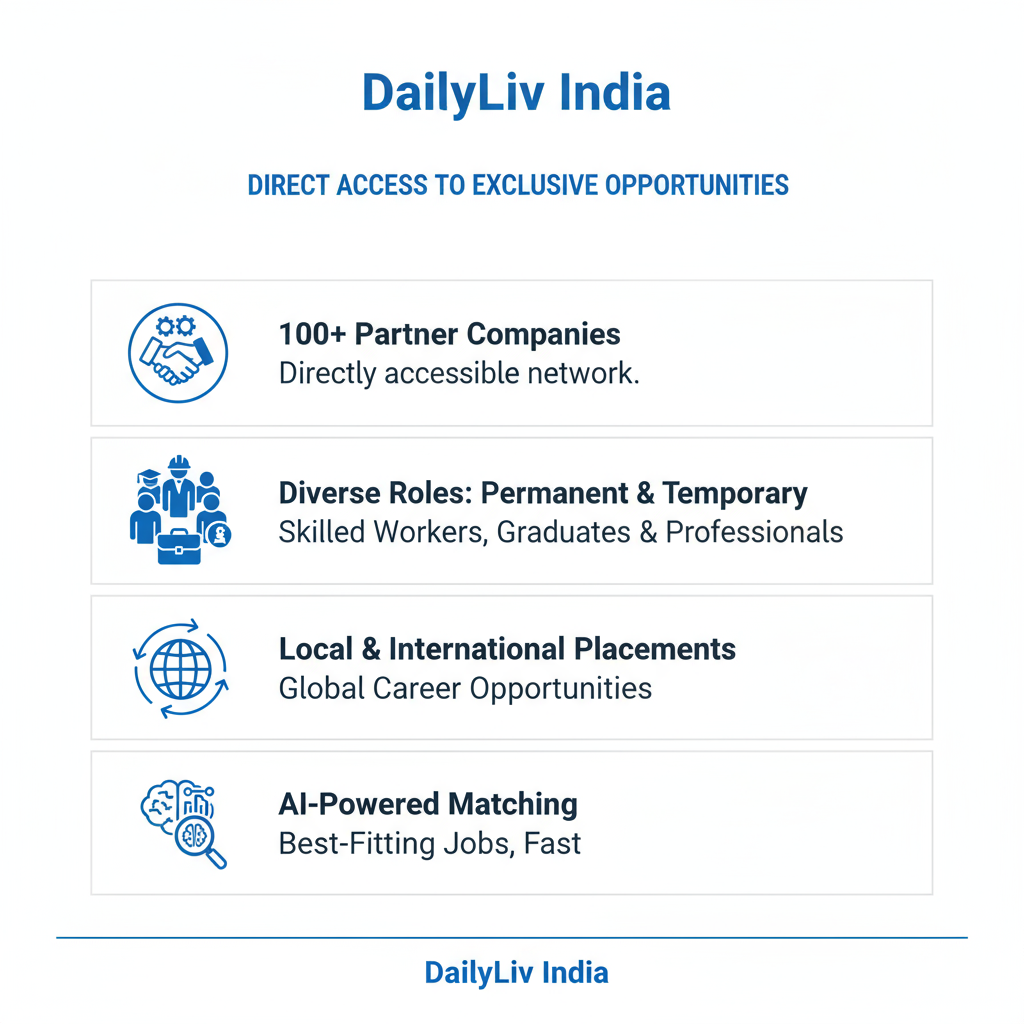 DailyLiv India

DIRECT ACCESS TO EXCLUSIVE OPPORTUNITIES

100+ Partner Companies
Directly accessible network.

Diverse Roles: Permanent & Temporary
Skilled Workers, Graduates & Professionals

Local & International Placements
Global Career Opportunities

AI-Powered Matching
Best-Fitting Jobs, Fast

DailyLiv India